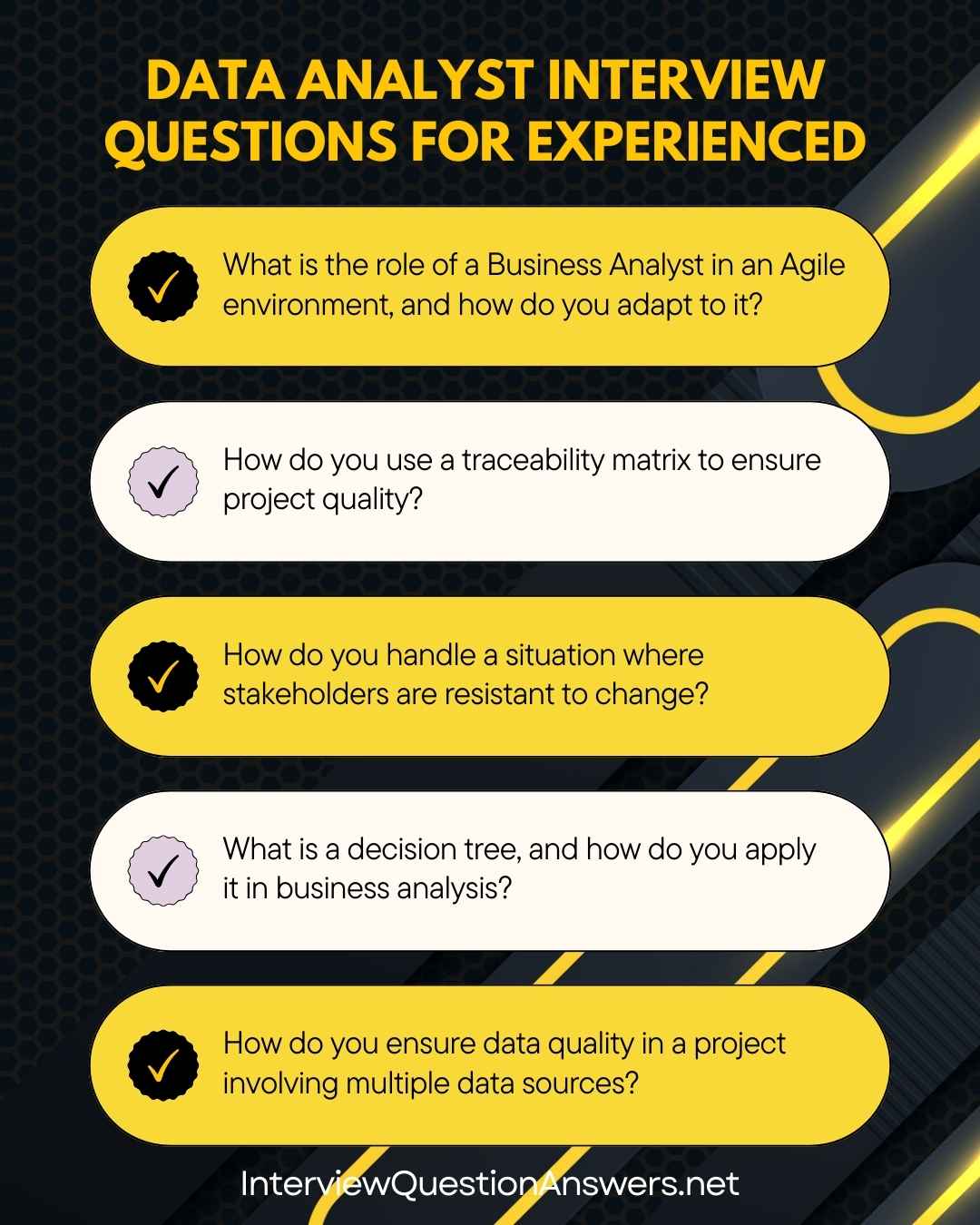 DATA ANALYST INTERVIEW QUESTIONS FOR EXPERIENCED

What is the role of a Business Analyst in an Agile environment, and how do you adapt to it?

How do you use a traceability matrix to ensure project quality?

How do you handle a situation where stakeholders are resistant to change?

What is a decision tree, and how do you apply it in business analysis?

How do you ensure data quality in a project involving multiple data sources?

InterviewQuestionAnswers.net